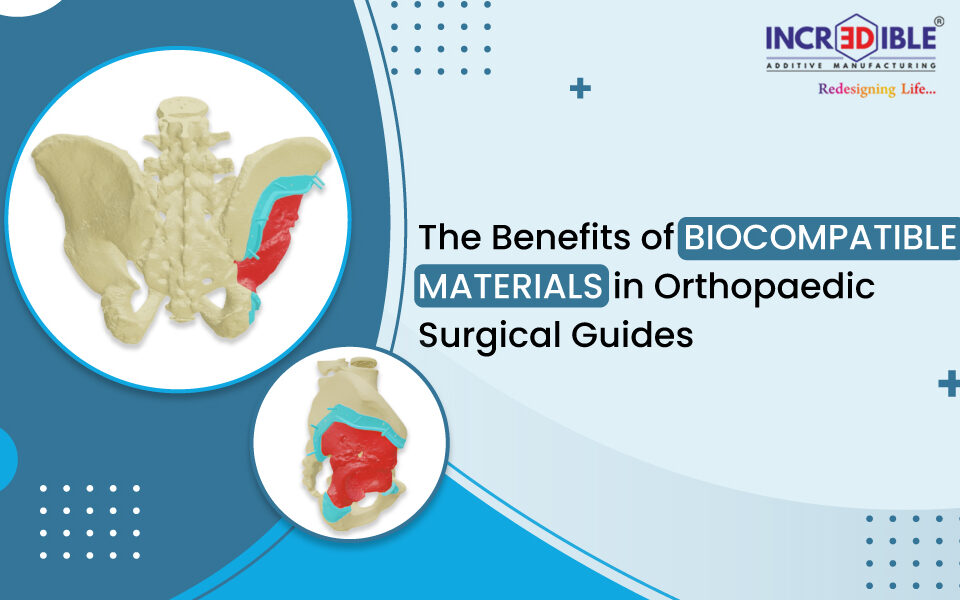 INCR3DIBLE®
ADDITIVE MANUFACTURING
Redesigning Life...

The Benefits of BIOCOMPATIBLE MATERIALS in Orthopaedic Surgical Guides